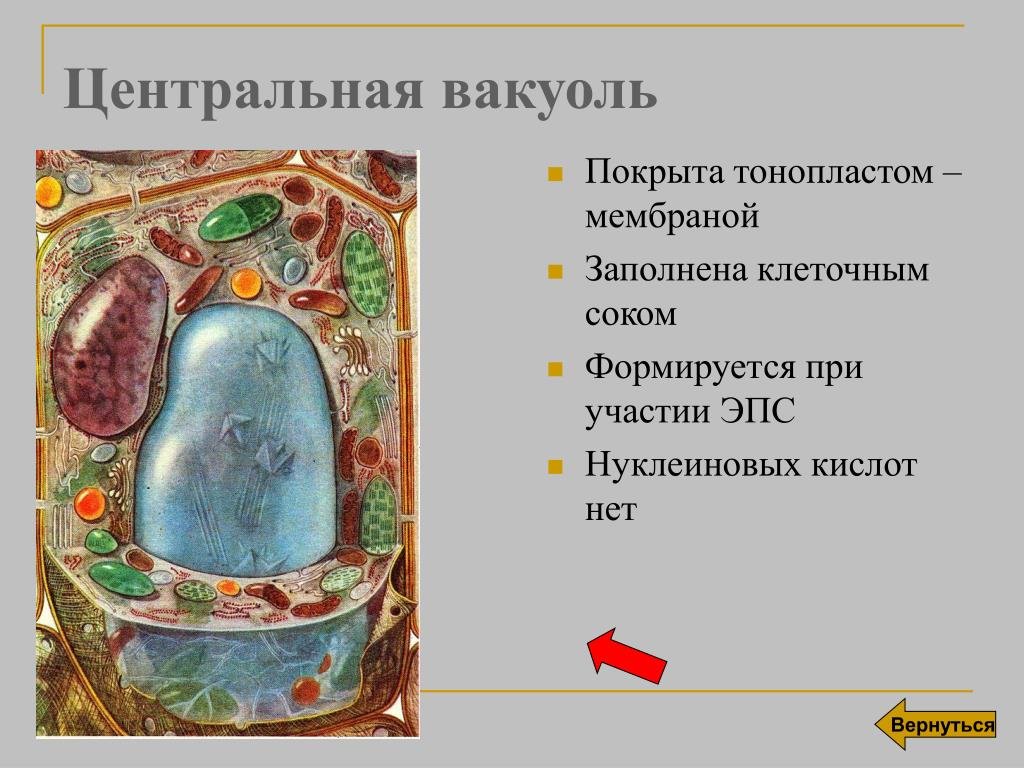 Центральная вакуоль

Покрыта тонопластом – мембраной

Заполнена клеточным соком

Формируется при участии ЭПС

Нуклеиновых кислот нет

Вернуться